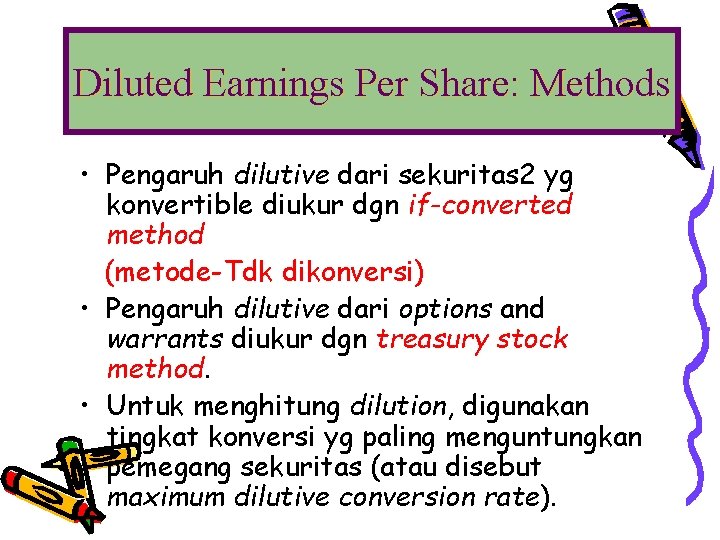 Diluted Earnings Per Share: Methods

• Pengaruh dilutive dari sekuritas2 yg konvertible diukur dgn if-converted method
(metode-Tdk dikonversi)
• Pengaruh dilutive dari options and warrants diukur dgn treasury stock method.
• Untuk menghitung dilution, digunakan tingkat konversi yg paling menguntungkan pemegang sekuritas (atau disebut maximum dilutive conversion rate).